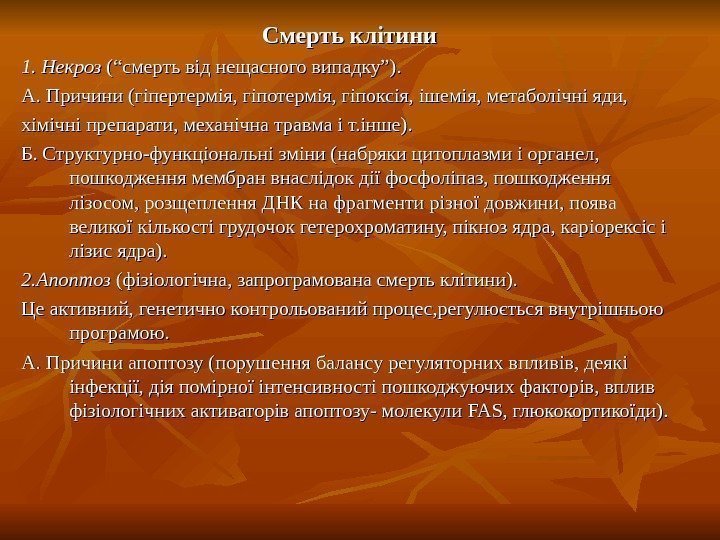 Смерть клітини

1. Некроз (“смерть від нещасного випадку”).

А. Причини (гіпертермія, гіпотермія, гіпоксія, ішемія, метаболічні яди, хімічні препарати, механічна травма і т.інше).

Б. Структурно-функціональні зміни (набряки цитоплазми і органел, пошкодження мембран внаслідок дії фосфоліпаз, пошкодження лізосом, розщеплення ДНК на фрагменти різної довжини, поява великої кількості грудочок гетерохроматину, пікноз ядра, каріорексіс і лізис ядра).

2.Апоптоз (фізіологічна, запрограмована смерть клітини).

Це активний, генетично контрольований процес,регулюється внутрішньою програмою.

А. Причини апоптозу (порушення балансу регуляторних впливів, деякі інфекції, дія помірної інтенсивності пошкоджуючих факторів, вплив фізіологічних активаторів апоптозу- молекули FAS, глюкокортикоїди).